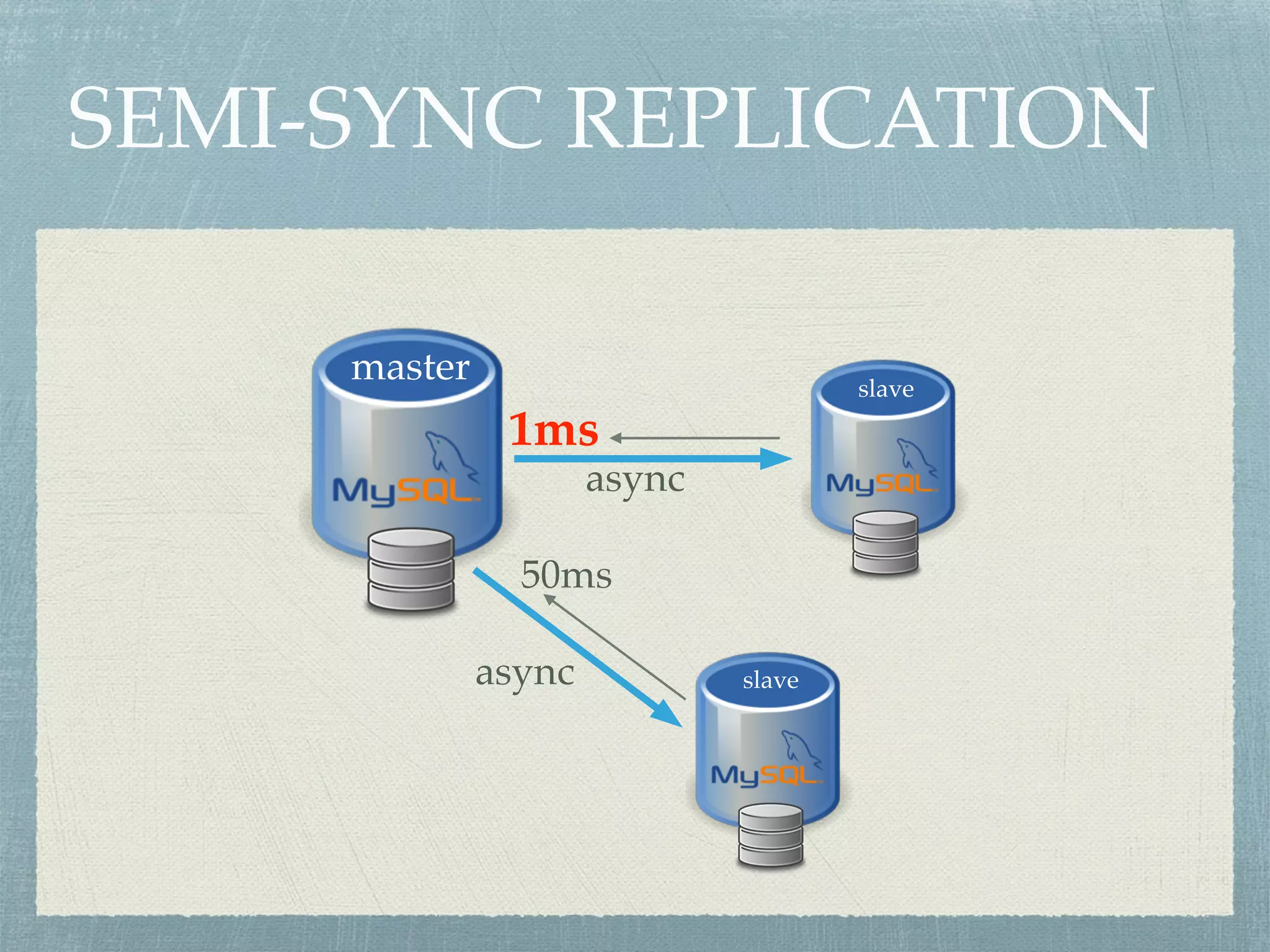 SEMI-SYNC REPLICATION

master

MySQL

1ms

async

slave

MySQL

50ms

async

slave

MySQL